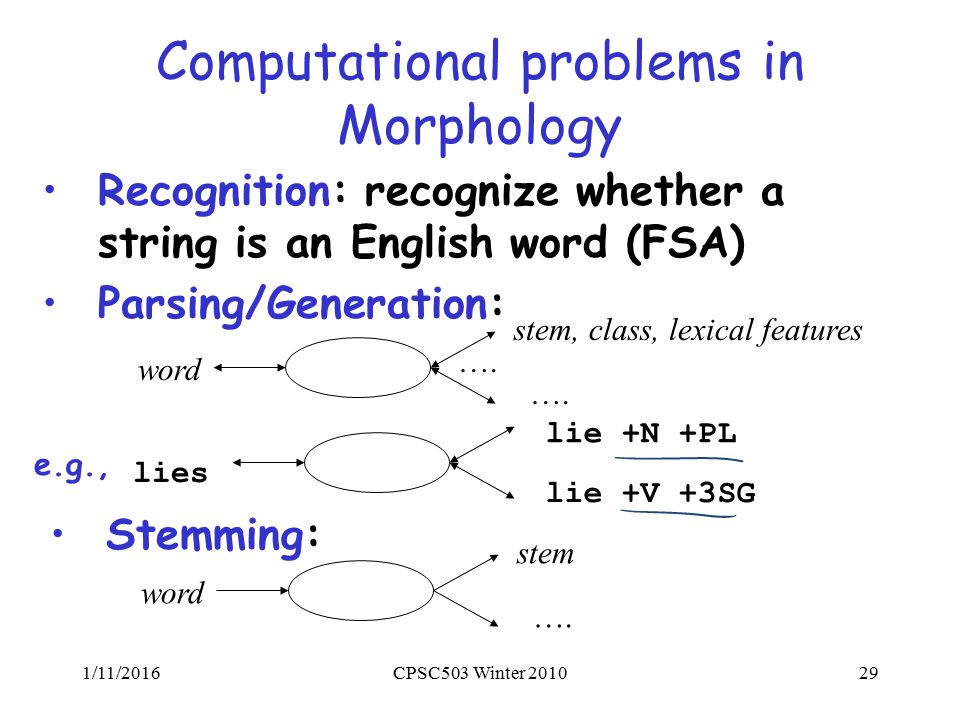 Computational problems in Morphology

• Recognition: recognize whether a string is an English word (FSA)

• Parsing/Generation:

word

stem, class, lexical features

….

….

e.g., lies

lie +N +PL

lie +V +3SG

• Stemming:

word

stem

….

1/11/2016

CPSC503 Winter 2010

29